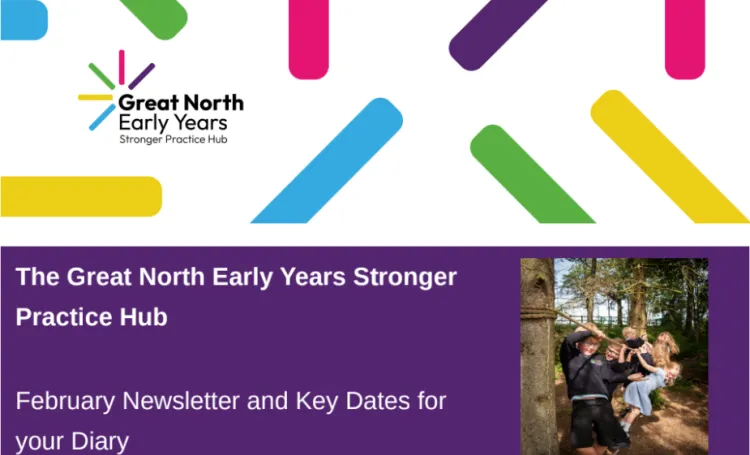 Great North
Early Years
Stronger Practice Hub

The Great North Early Years Stronger Practice Hub

February Newsletter and Key Dates for your Diary